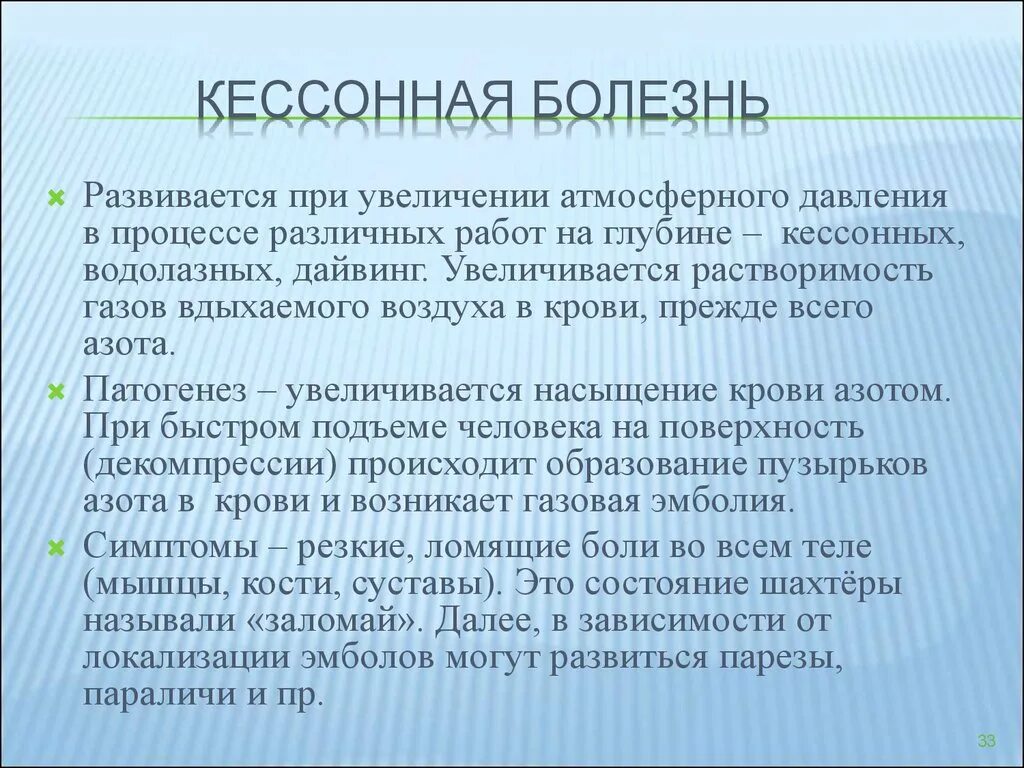 КЕССОННАЯ БОЛЕЗНЬ

Развивается при увеличении атмосферного давления в процессе различных работ на глубине – кессонных, водолазных, дайвинг. Увеличивается растворимость газов вдыхаемого воздуха в крови, прежде всего азота.

Патогенез – увеличивается насыщение крови азотом. При быстром подъеме человека на поверхность (декомпрессии) происходит образование пузырьков азота в крови и возникает газовая эмболия.

Симптомы – резкие, ломящие боли во всем теле (мышцы, кости, суставы). Это состояние шахтёры называли «заломай». Далее, в зависимости от локализации эмболов могут развиться парезы, параличи и пр.

33